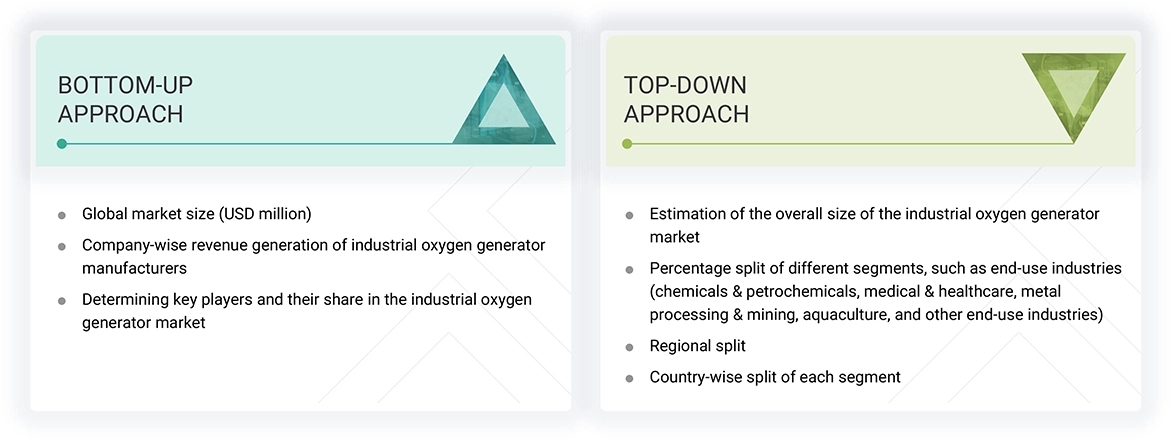 BOTTOM-UP APPROACH

- Global market size (USD million)
- Company-wise revenue generation of industrial oxygen generator manufacturers
- Determining key players and their share in the industrial oxygen generator market

TOP-DOWN APPROACH

- Estimation of the overall size of the industrial oxygen generator market
- Percentage split of different segments, such as end-use industries (chemicals & petrochemicals, medical & healthcare, metal processing & mining, aquaculture, and other end-use industries)
- Regional split
- Country-wise split of each segment